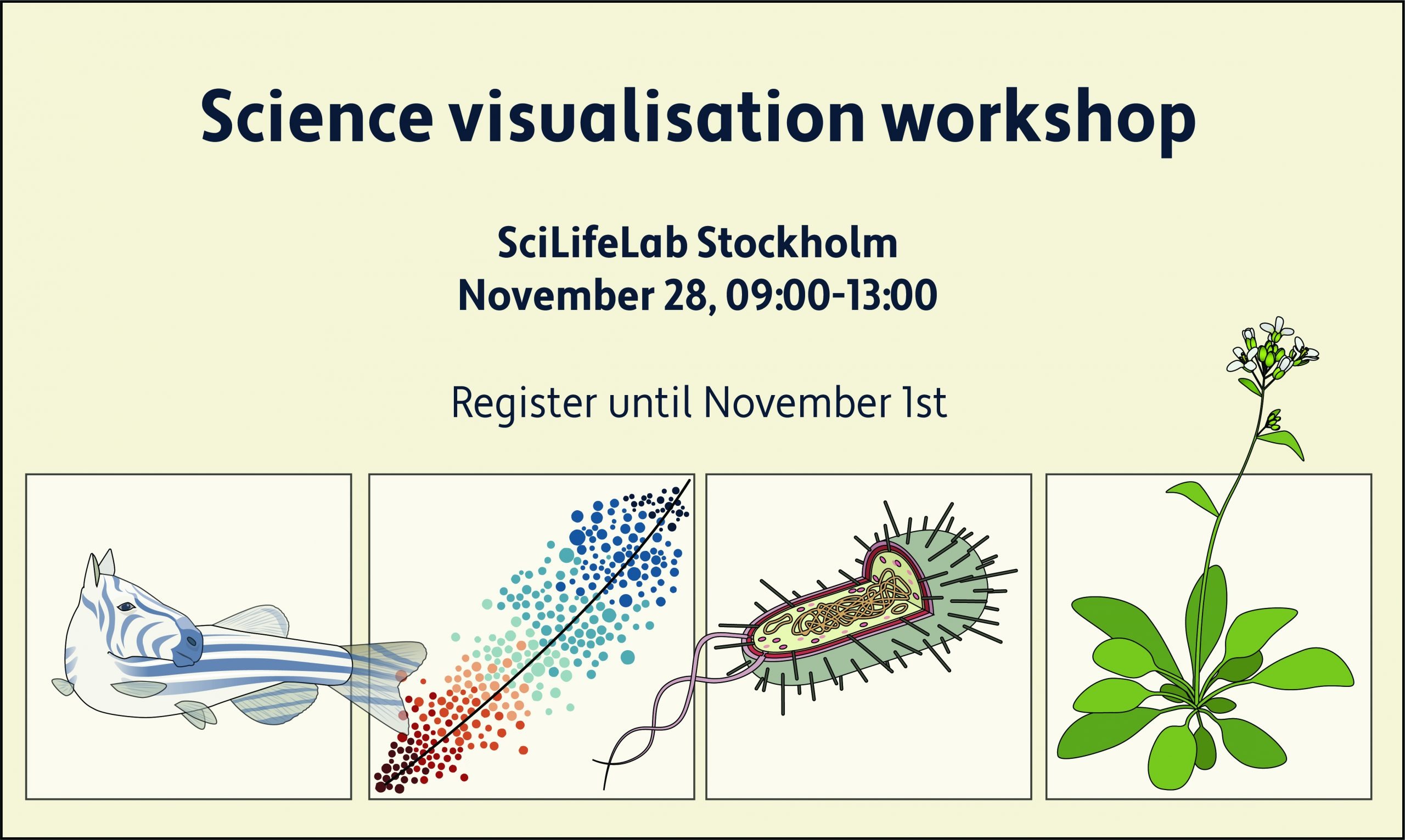 Science visualisation workshop

SciLifeLab Stockholm
November 28, 09:00-13:00

Register until November 1st